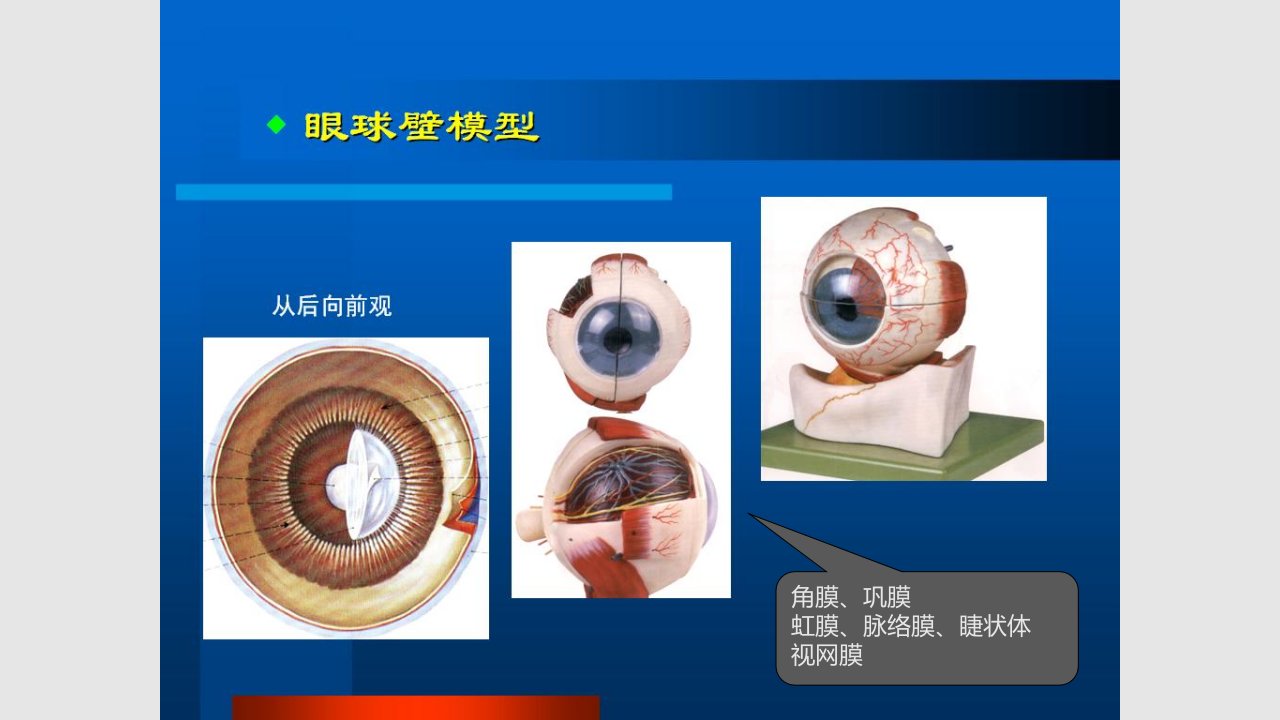 ◆ 眼球壁模型

从后向前观

角膜、巩膜
虹膜、脉络膜、睫状体
视网膜